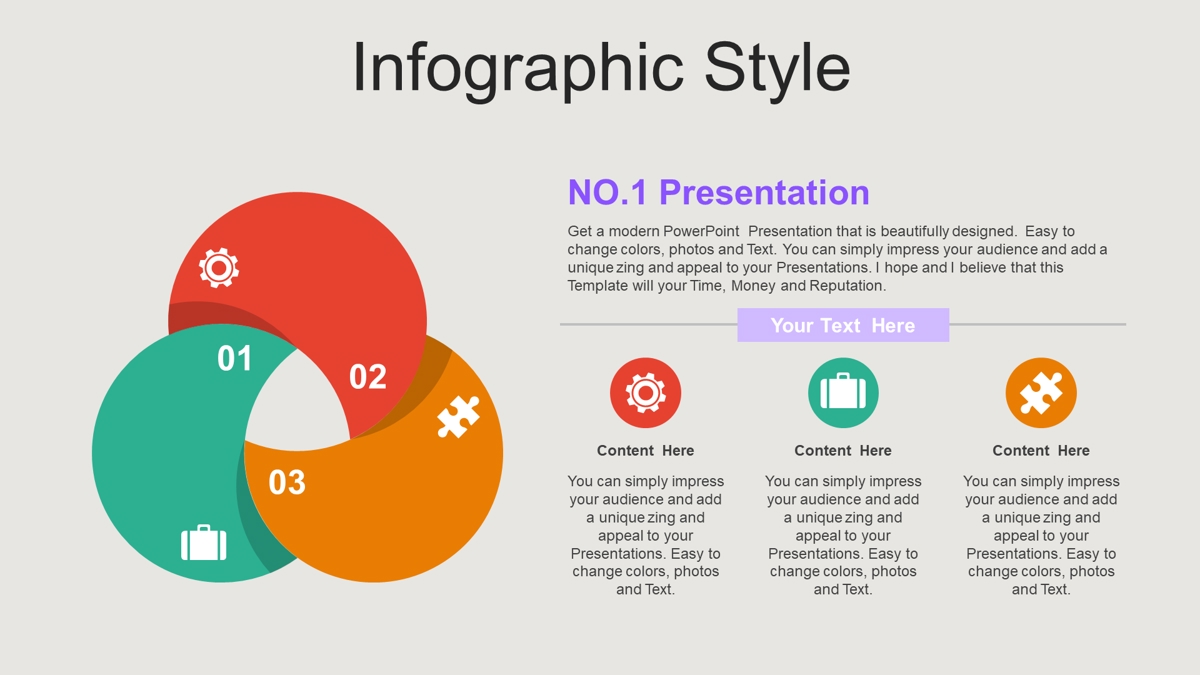 Infographic Style

01

02

03

NO.1 Presentation

Get a modern PowerPoint Presentation that is beautifully designed. Easy to change colors, photos and Text. You can simply impress your audience and add a unique zing and appeal to your Presentations. I hope and I believe that this Template will your Time, Money and Reputation.

Your Text Here

Content Here

You can simply impress your audience and add a unique zing and appeal to your Presentations. Easy to change colors, photos and Text.

Content Here

You can simply impress your audience and add a unique zing and appeal to your Presentations. Easy to change colors, photos and Text.

Content Here

You can simply impress your audience and add a unique zing and appeal to your Presentations. Easy to change colors, photos and Text.